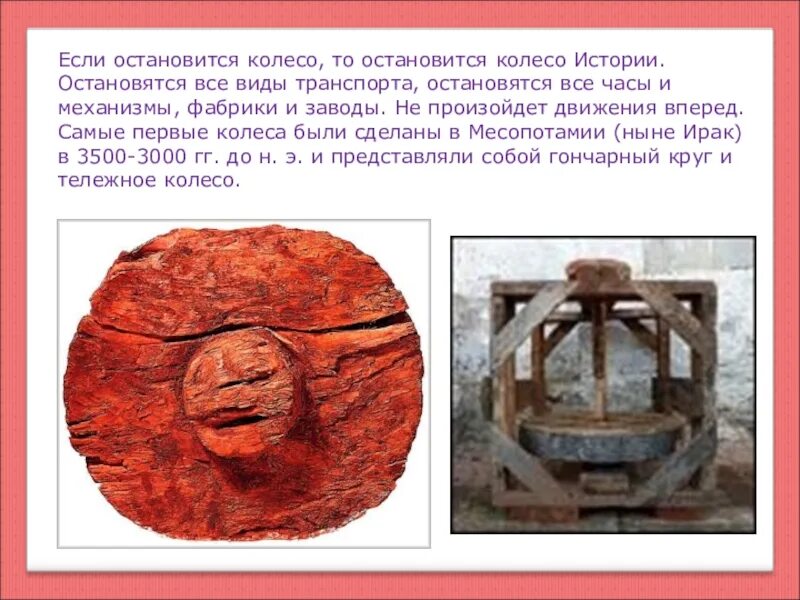 Если остановится колесо, то остановится колесо Истории. Остановятся все виды транспорта, остановятся все часы и механизмы, фабрики и заводы. Не произойдет движения вперед. Самые первые колеса были сделаны в Месопотамии (ныне Ирак) в 3500-3000 гг. до н. э. и представляли собой гончарный круг и тележное колесо.